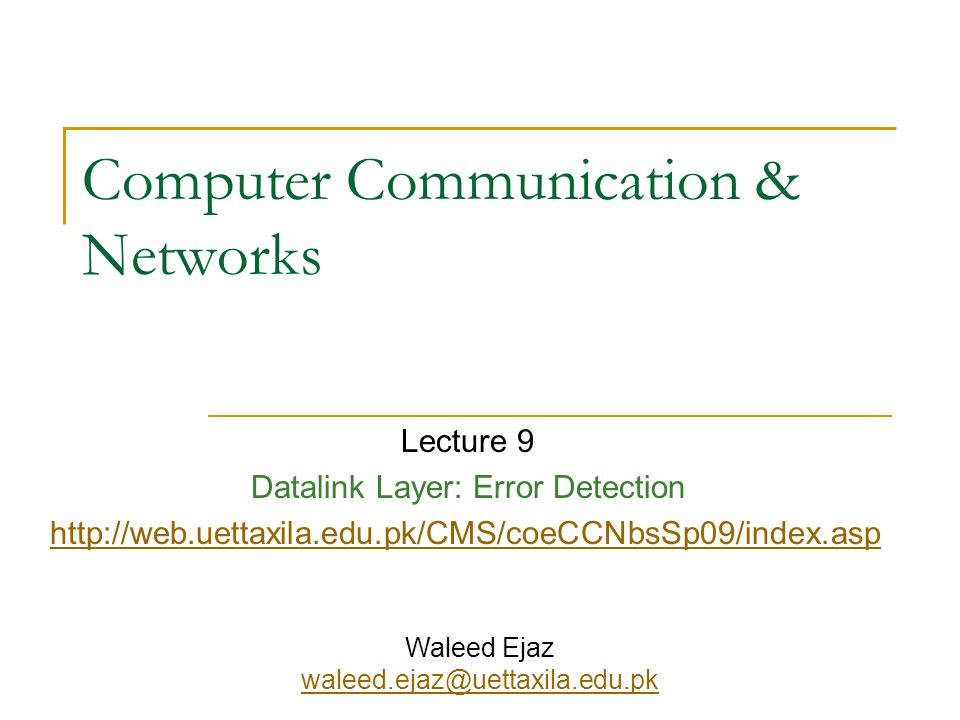 Computer Communication & Networks

Lecture 9

Datalink Layer: Error Detection

http://web.uettaxila.edu.pk/CMS/coeCCNbsSp09/index.asp

Waleed Ejaz

waleed.ejaz@uettaxila.edu.pk